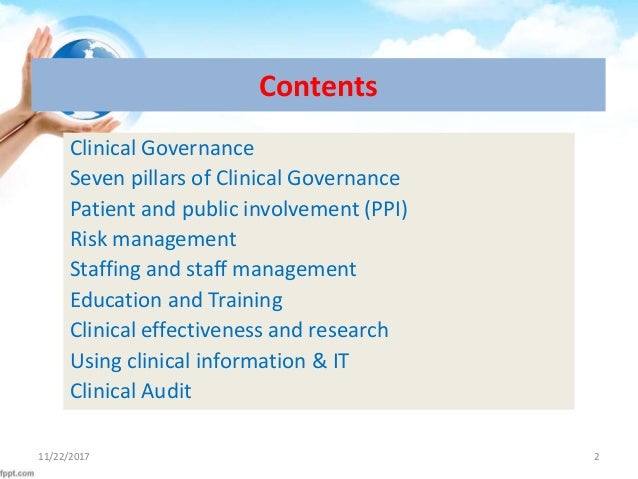 Contents

Clinical Governance
Seven pillars of Clinical Governance
Patient and public involvement (PPI)
Risk management
Staffing and staff management
Education and Training
Clinical effectiveness and research
Using clinical information & IT
Clinical Audit

11/22/2017

2

fppt.com